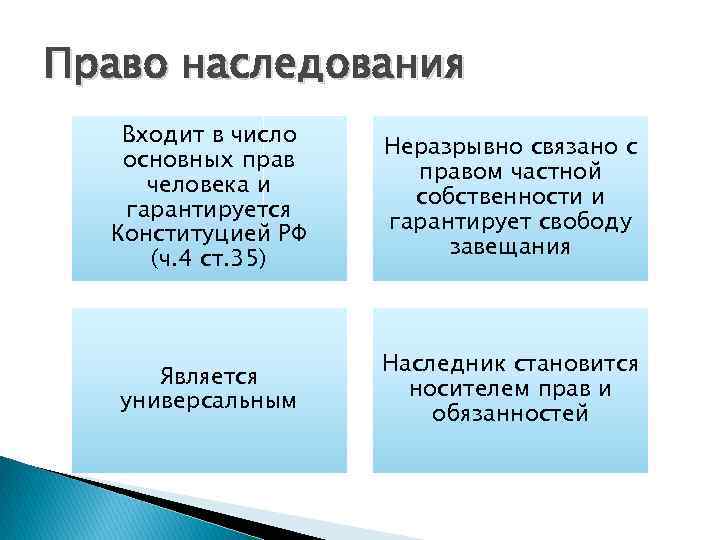 Право наследования

Входит в число основных прав человека и гарантируется Конституцией РФ (ч.4 ст.35)

Неразрывно связано с правом частной собственности и гарантирует свободу завещания

Является универсальным

Наследник становится носителем прав и обязанностей